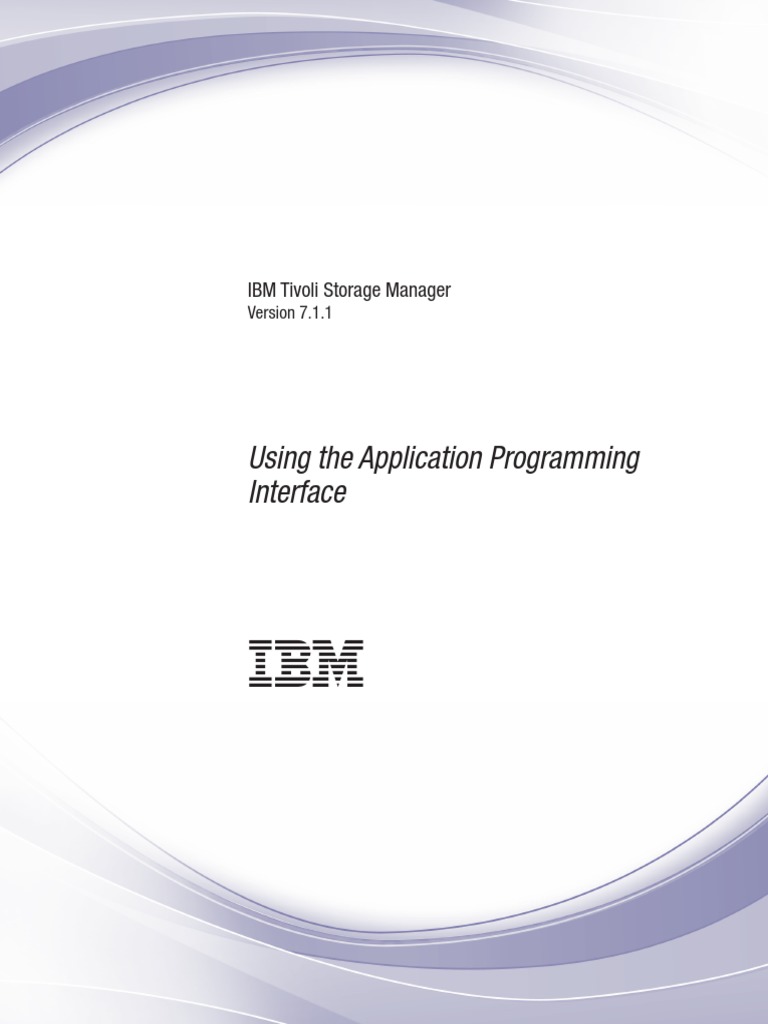 IBM Tivoli Storage Manager
Version 7.1.1

Using the Application Programming Interface

IBM